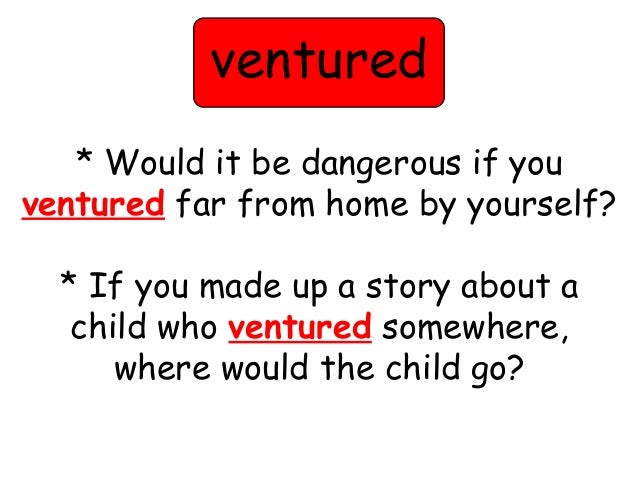 ventured

* Would it be dangerous if you ventured far from home by yourself?

* If you made up a story about a child who ventured somewhere, where would the child go?